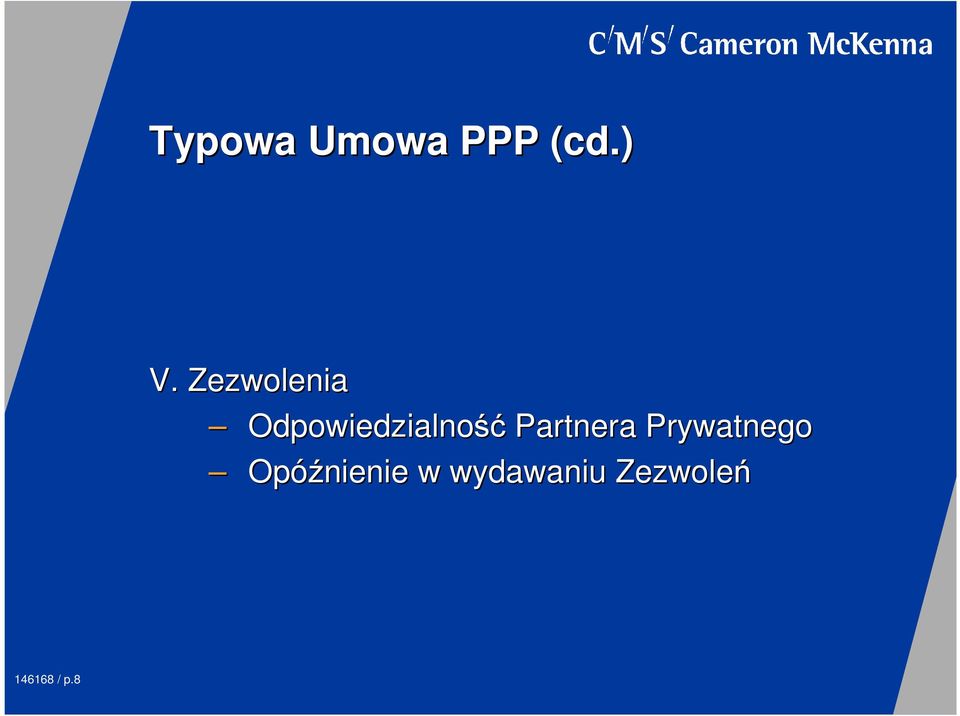 C/M/S/ Cameron McKenna

Typowa Umowa PPP (cd.)

V. Zezwolenia
– Odpowiedzialność Partnera Prywatnego
– Opóźnienie w wydawaniu Zezwoleń

146168 / p.8